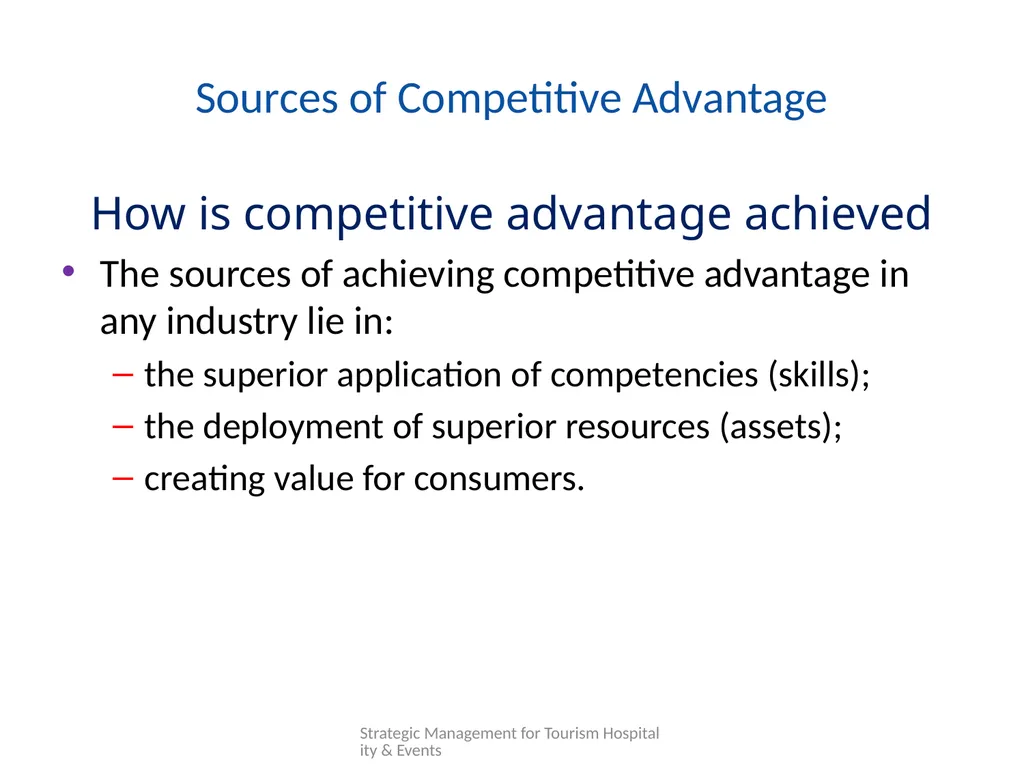 Sources of Competitive Advantage

How is competitive advantage achieved

• The sources of achieving competitive advantage in any industry lie in:
– the superior application of competencies (skills);
– the deployment of superior resources (assets);
– creating value for consumers.

Strategic Management for Tourism Hospital ity & Events